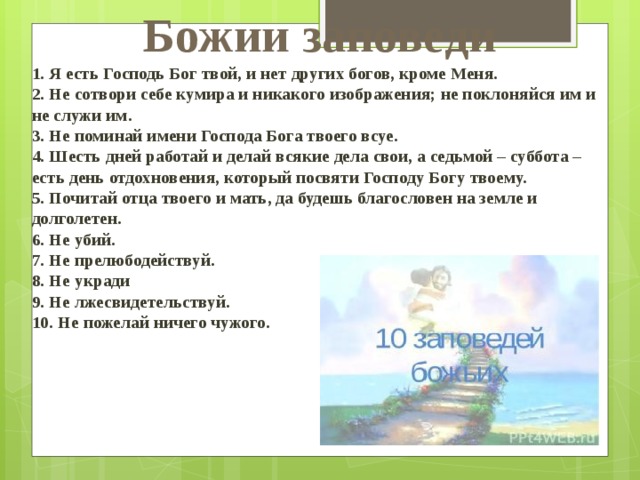 Божии заповеди

1. Я есть Господь Бог твой, и нет других богов, кроме Меня.
2. Не сотвори себе кумира и никакого изображения; не поклоняйся им и не служи им.
3. Не поминай имени Господа Бога твоего всуе.
4. Шесть дней работай и делай всякие дела свои, а седьмой – суббота – есть день отдохновения, который посвяти Господу Богу твоему.
5. Почитай отца твоего и мать, да будешь благословен на земле и долголетен.
6. Не убий.
7. Не прелюбодействуй.
8. Не укради
9. Не лжесвидетельствуй.
10. Не пожелай ничего чужого.

10 заповедей божьих

PPt4WEB.ru